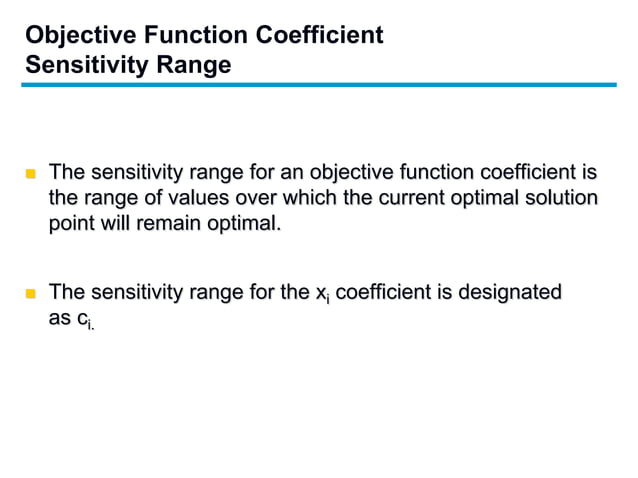 Objective Function Coefficient Sensitivity Range

The sensitivity range for an objective function coefficient is the range of values over which the current optimal solution point will remain optimal.

The sensitivity range for the $x_i$ coefficient is designated as $c_{i.}$